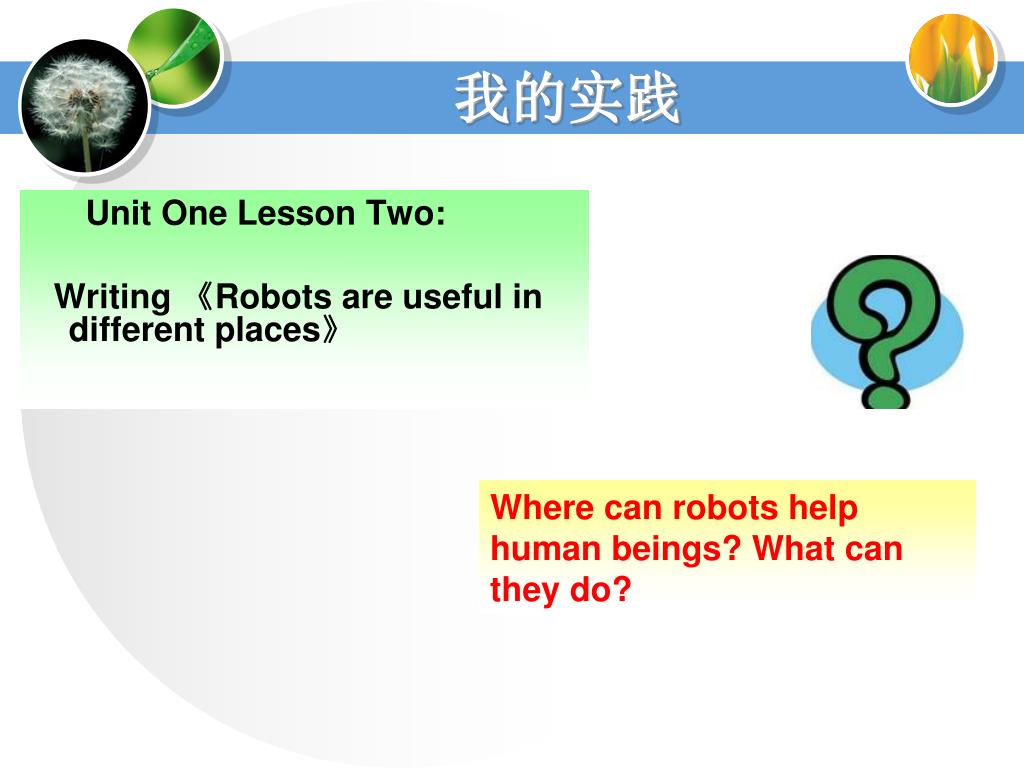 我的实践

Unit One Lesson Two:

Writing 《Robots are useful in different places》

Where can robots help human beings? What can they do?